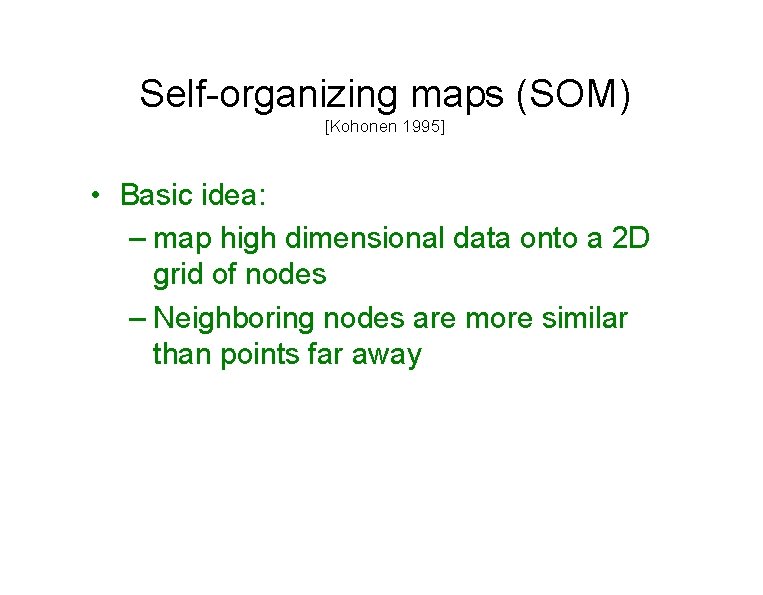 Self-organizing maps (SOM)
[Kohonen 1995]

• Basic idea:
– map high dimensional data onto a 2D grid of nodes
– Neighboring nodes are more similar than points far away